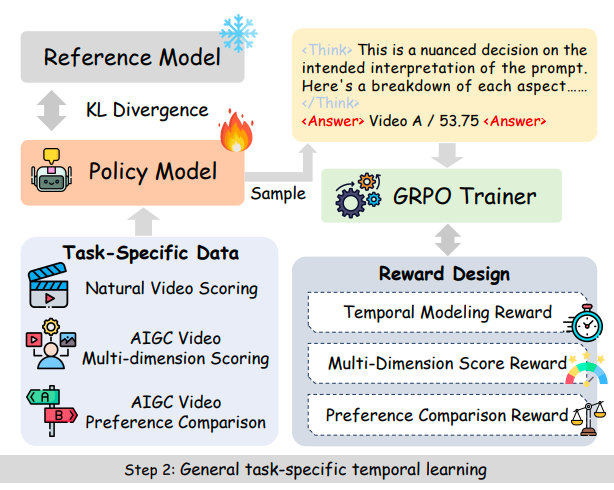 Reference Model

KL Divergence

Policy Model

Sample

<Think> This is a nuanced decision on the intended interpretation of the prompt. Here's a breakdown of each aspect…… </Think>
<Answer> Video A / 53.75 <Answer>

GRPO Trainer

Task-Specific Data

Natural Video Scoring

AIGC Video Multi-dimension Scoring

A

B

AIGC Video Preference Comparison

Reward Design

Temporal Modeling Reward

Multi-Dimension Score Reward

Preference Comparison Reward

Step 2: General task-specific temporal learning